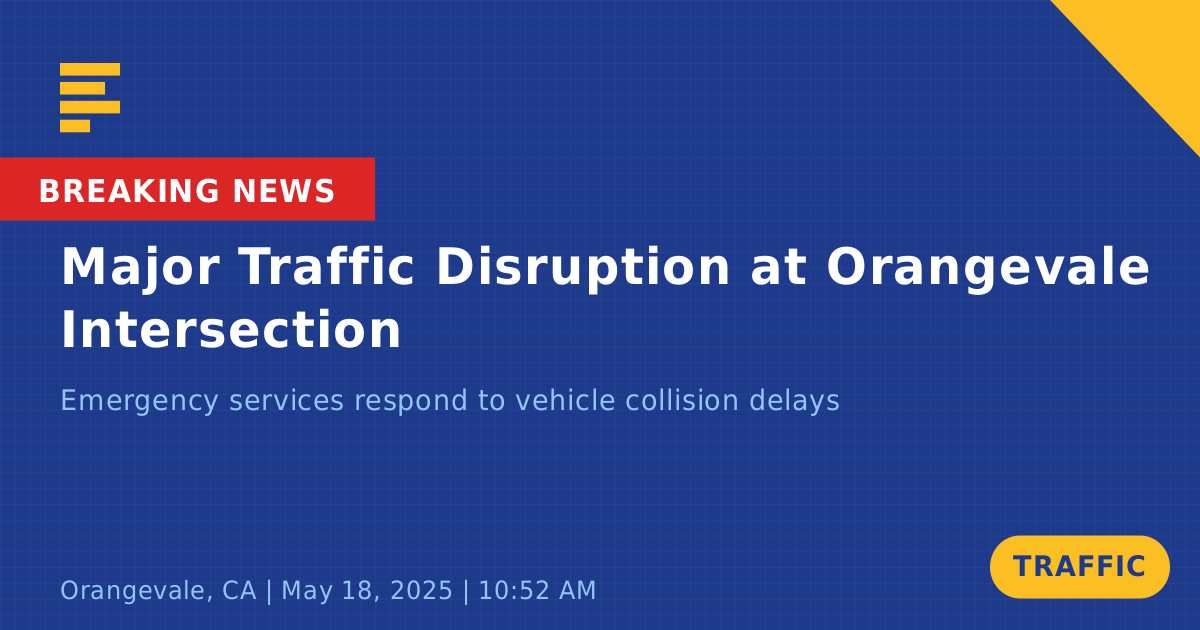 BREAKING NEWS

Major Traffic Disruption at Orangevale Intersection

Emergency services respond to vehicle collision delays

Orangevale, CA | May 18, 2025 | 10:52 AM

TRAFFIC